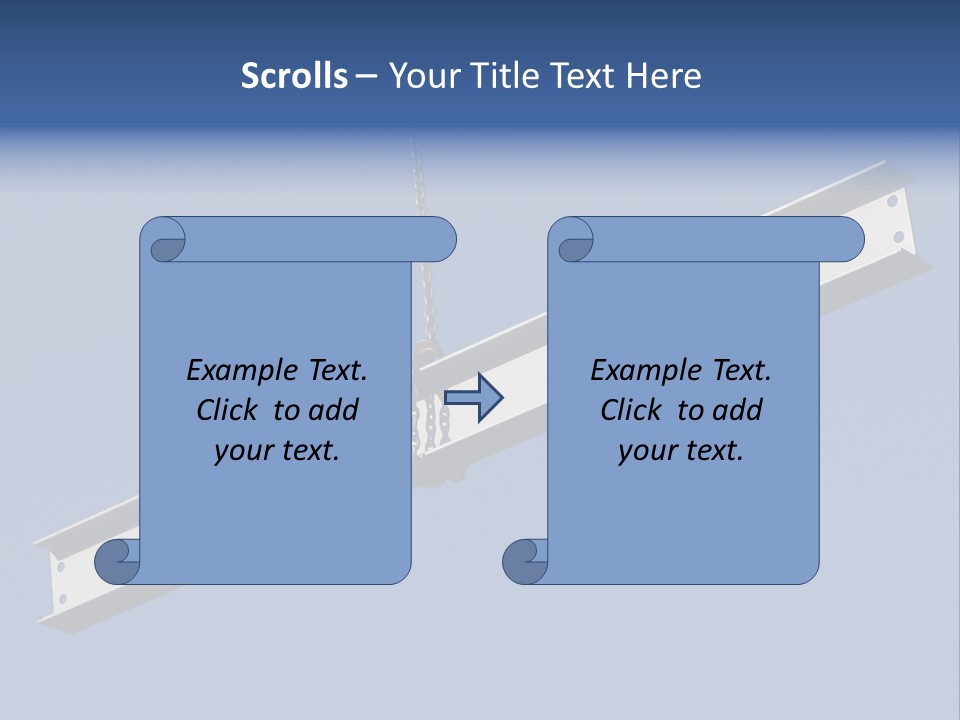 Scrolls – Your Title Text Here

Example Text. Click to add your text.

Example Text. Click to add your text.